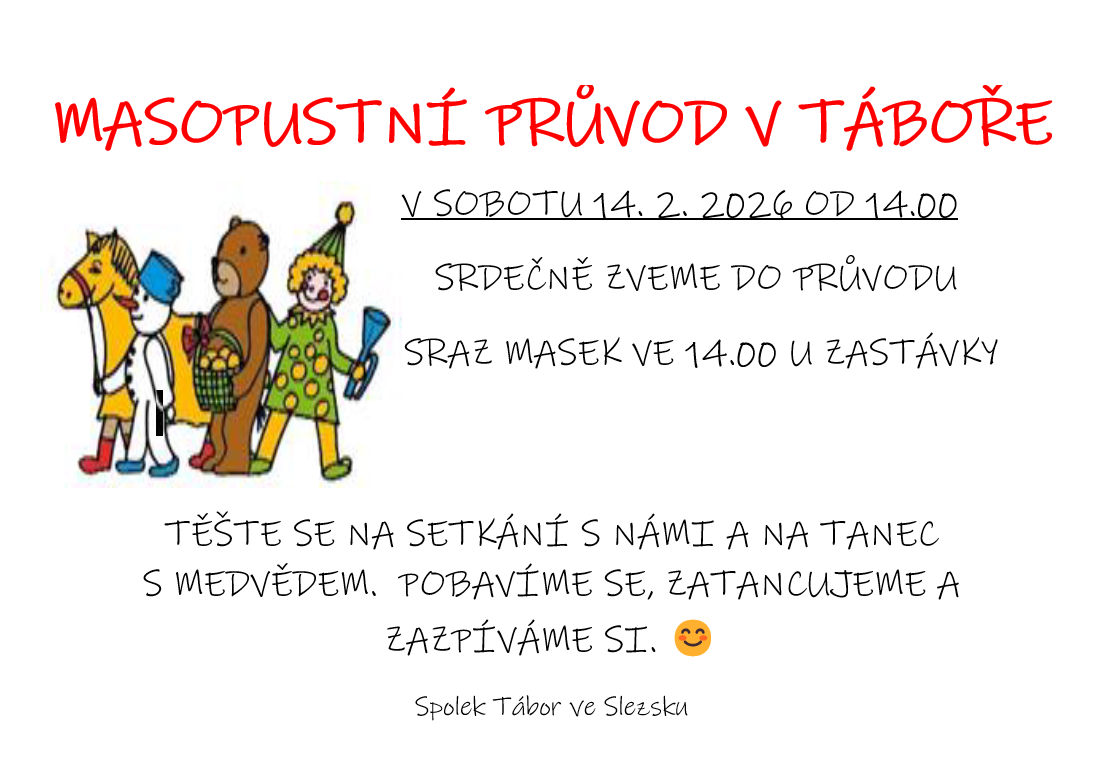 MASOPUSTNÍ PRŮVOD V TÁBOŘE

V SOBOTU 14. 2. 2026 OD 14.00

SRDEČNĚ ZVEME DO PRŮVODU

SRAZ MASEK VE 14.00 U ZASTÁVKY

TĚŠTE SE NA SETKÁNÍ S NÁMI A NA TANEC S MEDVĚDEM. POBAVÍME SE, ZATANCUJEME A ZAZPÍVÁME SI. 😊

Spolek Tábor ve Slezsku